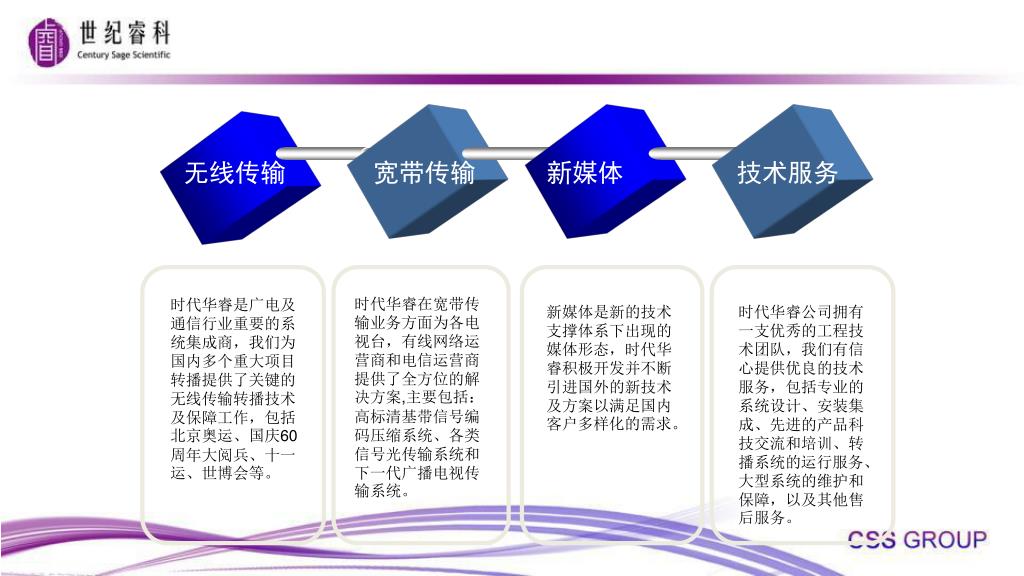 世纪睿科
Century Sage Scientific

无线传输

宽带传输

新媒体

技术服务

时代华睿是广电及通信行业重要的系统集成商，我们为国内多个重大项目转播提供了关键的无线传输转播技术及保障工作，包括北京奥运、国庆60周年大阅兵、十一运、世博会等。

时代华睿在宽带传输业务方面为各电视台，有线网络运营商和电信运营商提供了全方位的解决方案,主要包括：高标清基带信号编码压缩系统、各类信号光传输系统和下一代广播电视传输系统。

新媒体是新的技术支撑体系下出现的媒体形态，时代华睿积极开发并不断引进国外的新技术及方案以满足国内客户多样化的需求。

时代华睿公司拥有一支优秀的工程技术团队，我们有信心提供优良的技术服务，包括专业的系统设计、安装集成、先进的产品科技交流和培训、转播系统的运行服务、大型系统的维护和保障，以及其他售后服务。

CSS GROUP